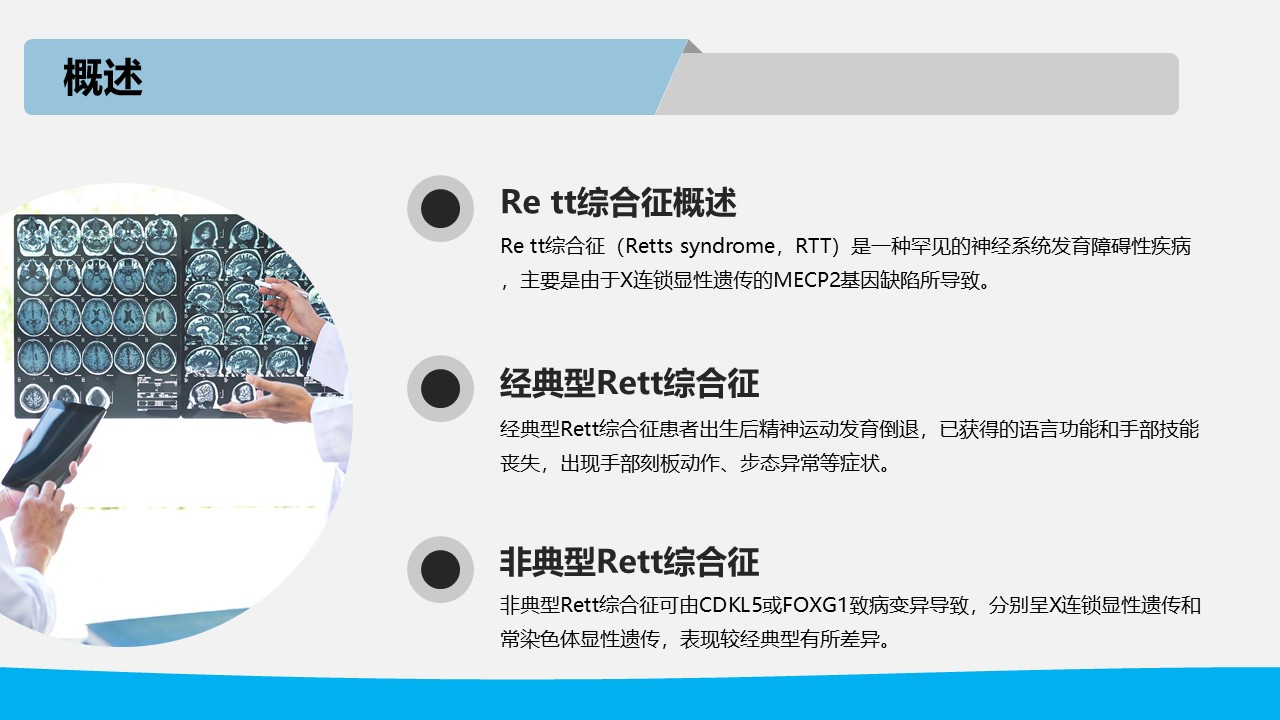 概述

Re tt综合征概述

Re tt综合征（Retts syndrome，RTT）是一种罕见的神经系统发育障碍性疾病，主要是由于X连锁显性遗传的MECP2基因缺陷所导致。

经典型Rett综合征

经典型Rett综合征患者出生后精神运动发育倒退，已获得的语言功能和手部技能丧失，出现手部刻板动作、步态异常等症状。

非典型Rett综合征

非典型Rett综合征可由CDKL5或FOXG1致病变异导致，分别呈X连锁显性遗传和常染色体显性遗传，表现较经典型有所差异。